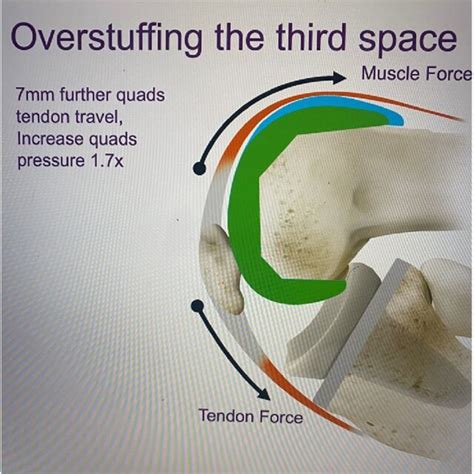 Overstuffing the third space

Muscle Force

7mm further quads tendon travel, Increase quads pressure 1.7x

Tendon Force